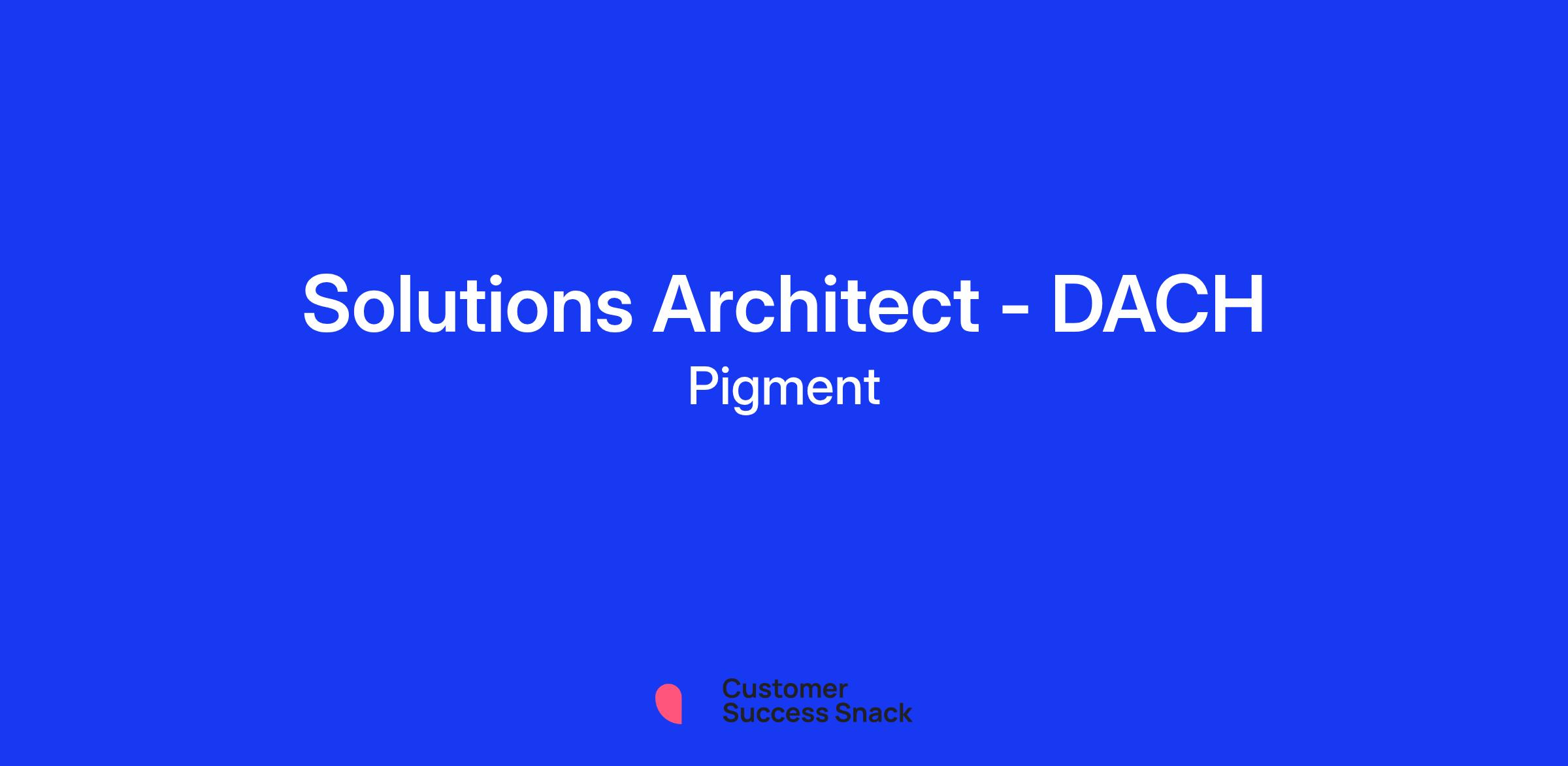 Solutions Architect - DACH

Pigment

Customer
Success Snack